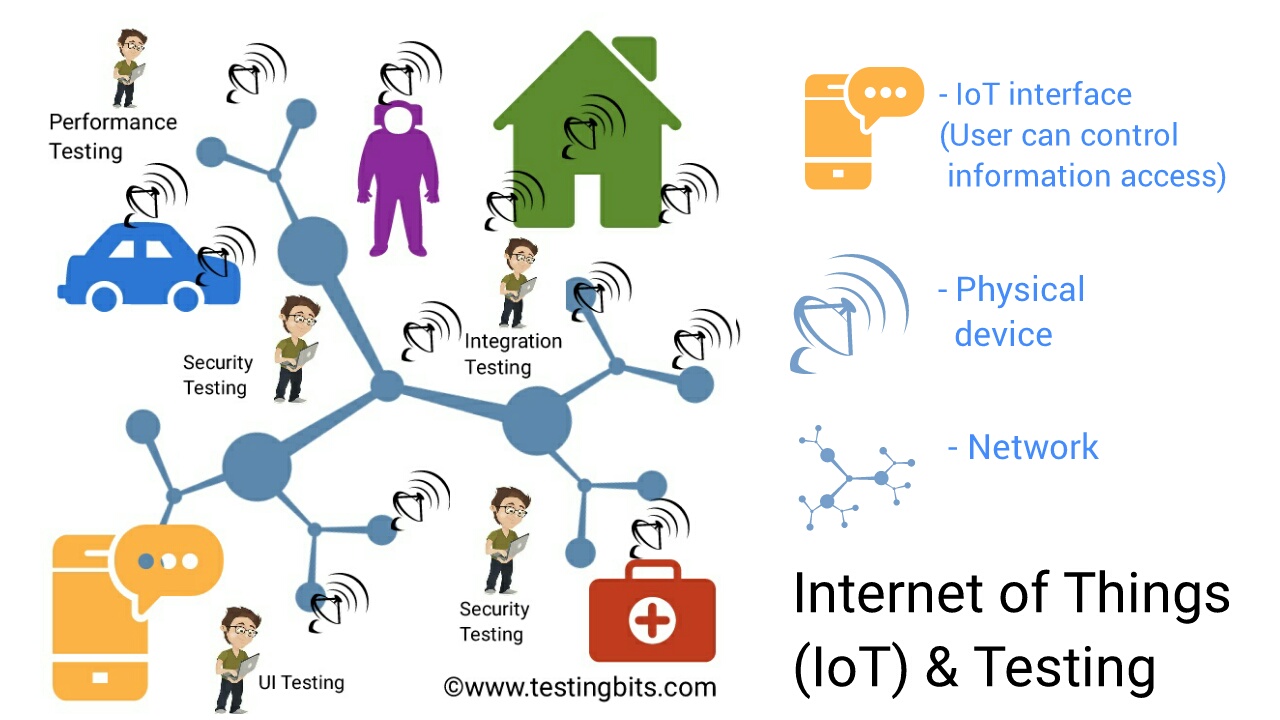 Performance Testing

Security Testing

Integration Testing

Security Testing

UI Testing

©www.testingbits.com

- IoT interface (User can control information access)

- Physical device

- Network

Internet of Things (IoT) & Testing